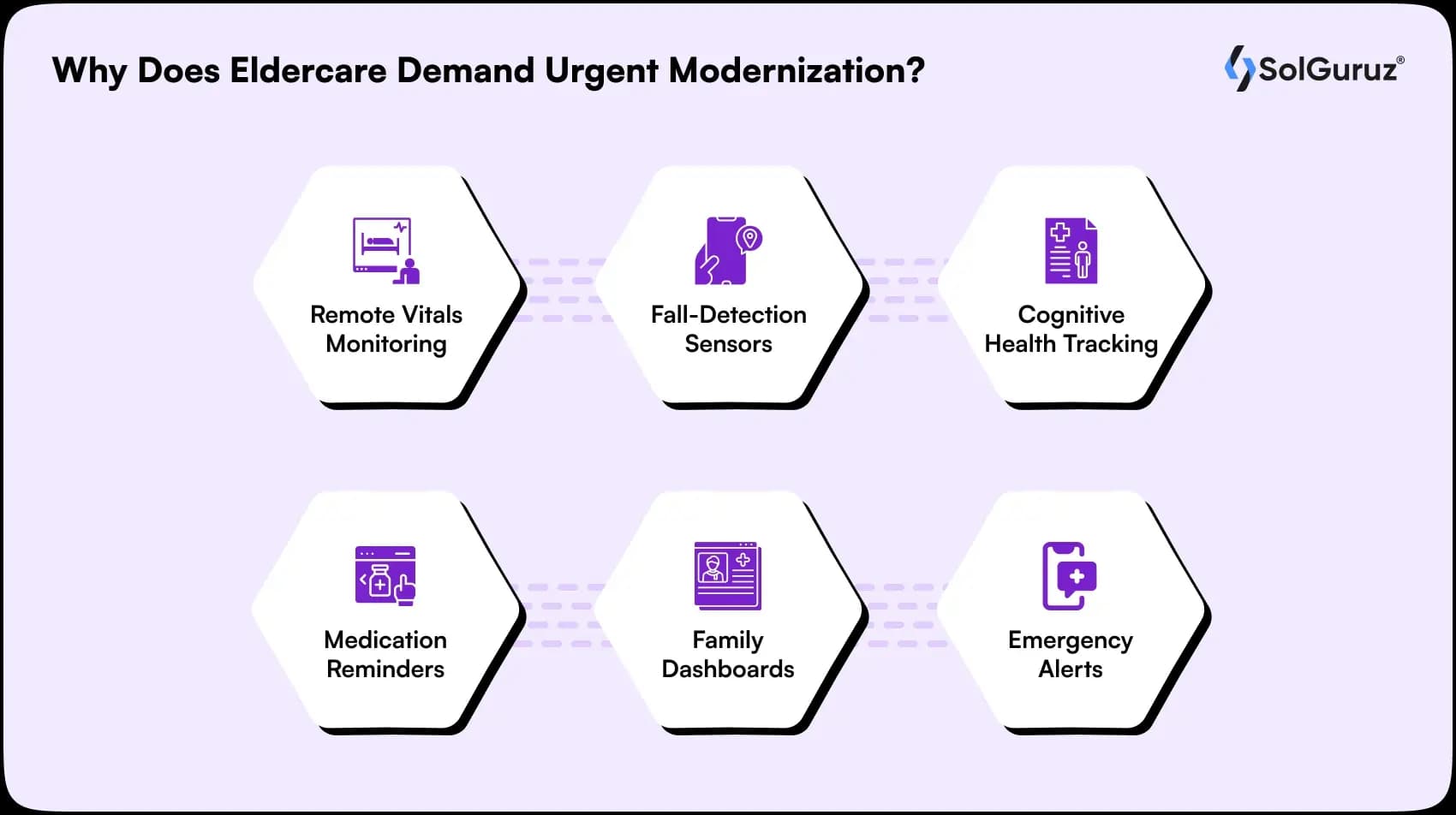 Why Does Eldercare Demand Urgent Modernization?

SolGuruz®

Remote Vitals Monitoring

Fall-Detection Sensors

Cognitive Health Tracking

Medication Reminders

Family Dashboards

Emergency Alerts